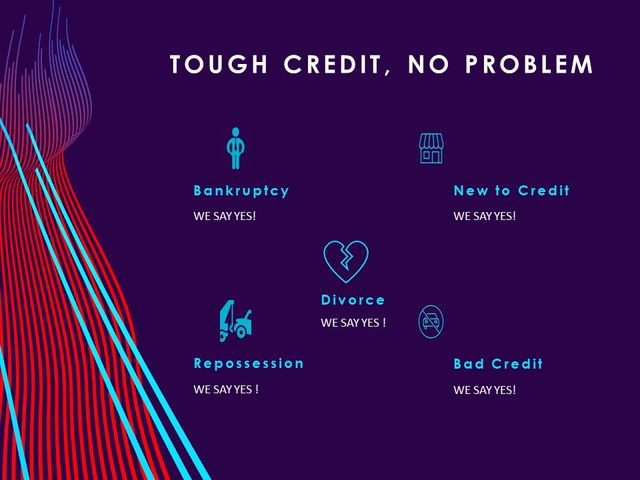 TOUGH CREDIT, NO PROBLEM

Bankruptcy

WE SAY YES!

New to Credit

WE SAY YES!

Divorce

WE SAY YES !

Repossession

WE SAY YES !

Bad Credit

WE SAY YES!